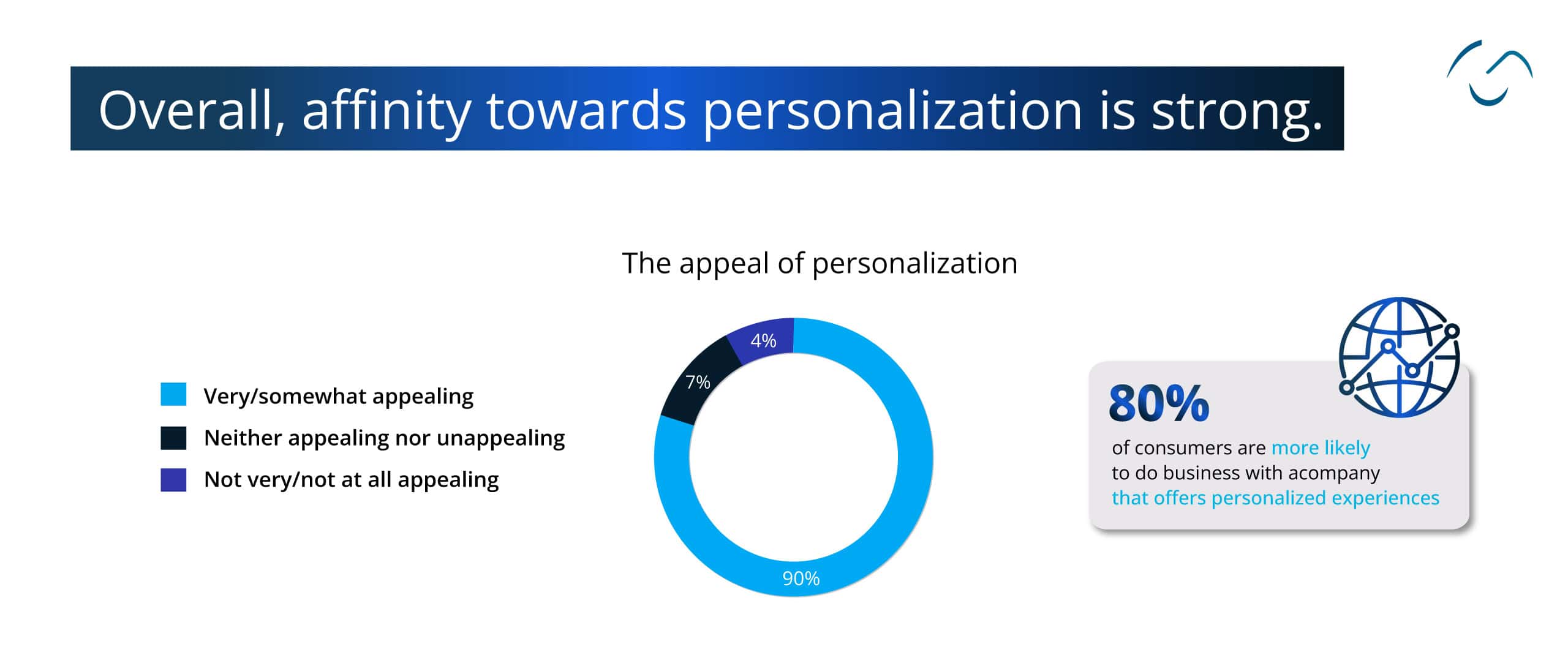 Overall, affinity towards personalization is strong.

The appeal of personalization

Very/somewhat appealing
Neither appealing nor unappealing
Not very/not at all appealing

4%
7%
90%

80%
of consumers are more likely to do business with acompany that offers personalized experiences